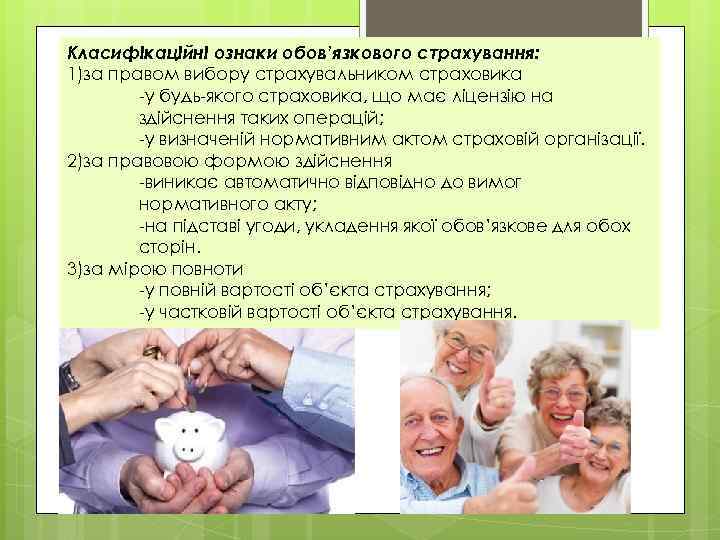 Класифікаційні ознаки обов'язкового страхування:
1)за правом вибору страхувальником страховика
-у будь-якого страховика, що має ліцензію на здійснення таких операцій;
-у визначеній нормативним актом страховій організації.
2)за правовою формою здійснення
-виникає автоматично відповідно до вимог нормативного акту;
-на підставі угоди, укладення якої обов'язкове для обох сторін.
3)за мірою повноти
-у повній вартості об'єкта страхування;
-у частковій вартості об'єкта страхування.